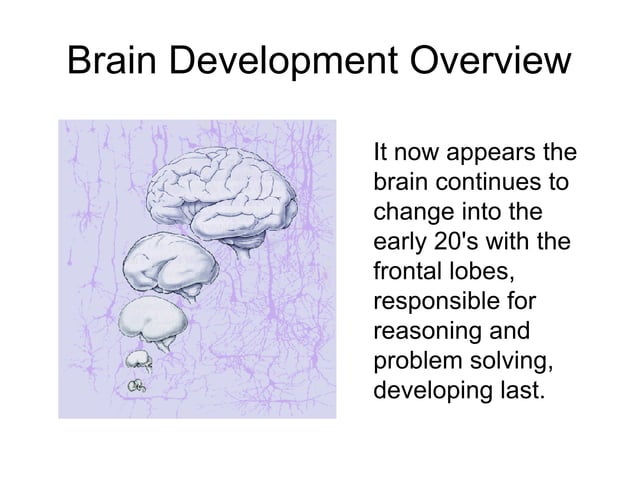 Brain Development Overview

It now appears the brain continues to change into the early 20's with the frontal lobes, responsible for reasoning and problem solving, developing last.